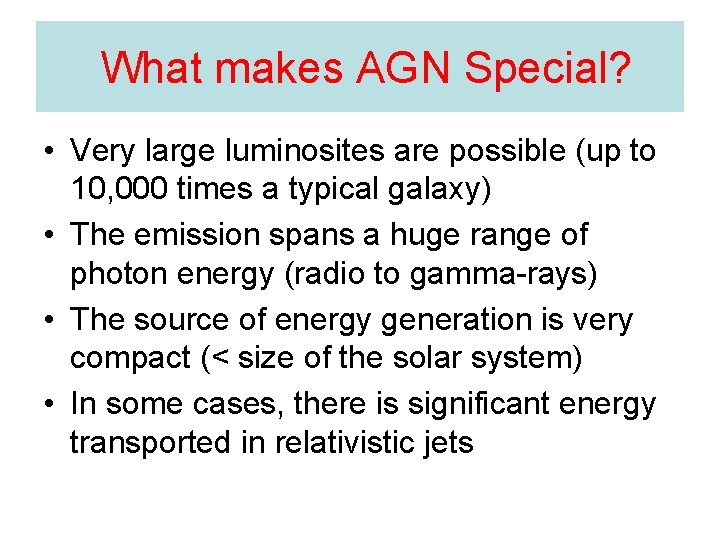 What makes AGN Special?

• Very large luminosites are possible (up to 10,000 times a typical galaxy)
• The emission spans a huge range of photon energy (radio to gamma-rays)
• The source of energy generation is very compact (< size of the solar system)
• In some cases, there is significant energy transported in relativistic jets